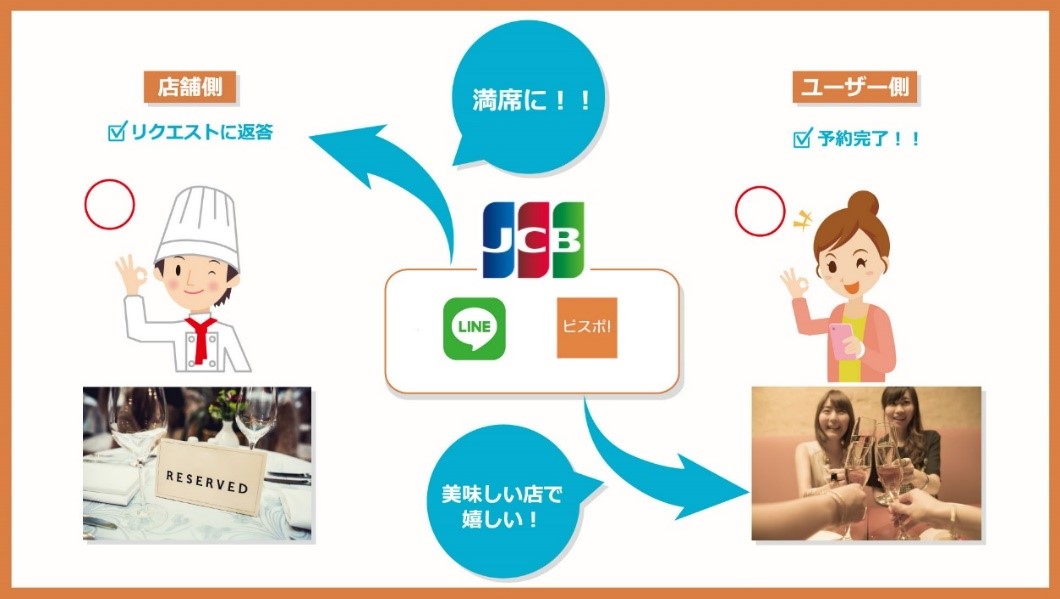 店舗側

☑ リクエストに返答

満席に！！

ユーザー側

☑ 予約完了！！

JCB

LINE

ビスポ!

RESERVED

美味しい店で嬉しい！